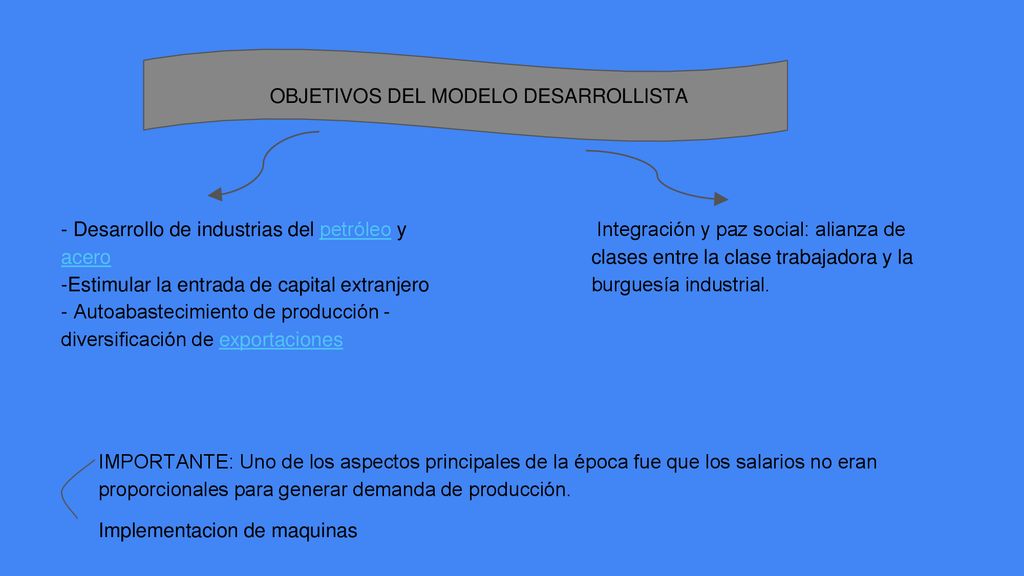 OBJETIVOS DEL MODELO DESARROLLISTA

- Desarrollo de industrias del petróleo y acero
-Estimular la entrada de capital extranjero
- Autoabastecimiento de producción - diversificación de exportaciones

Integración y paz social: alianza de clases entre la clase trabajadora y la burguesía industrial.

IMPORTANTE: Uno de los aspectos principales de la época fue que los salarios no eran proporcionales para generar demanda de producción.

Implementacion de maquinas